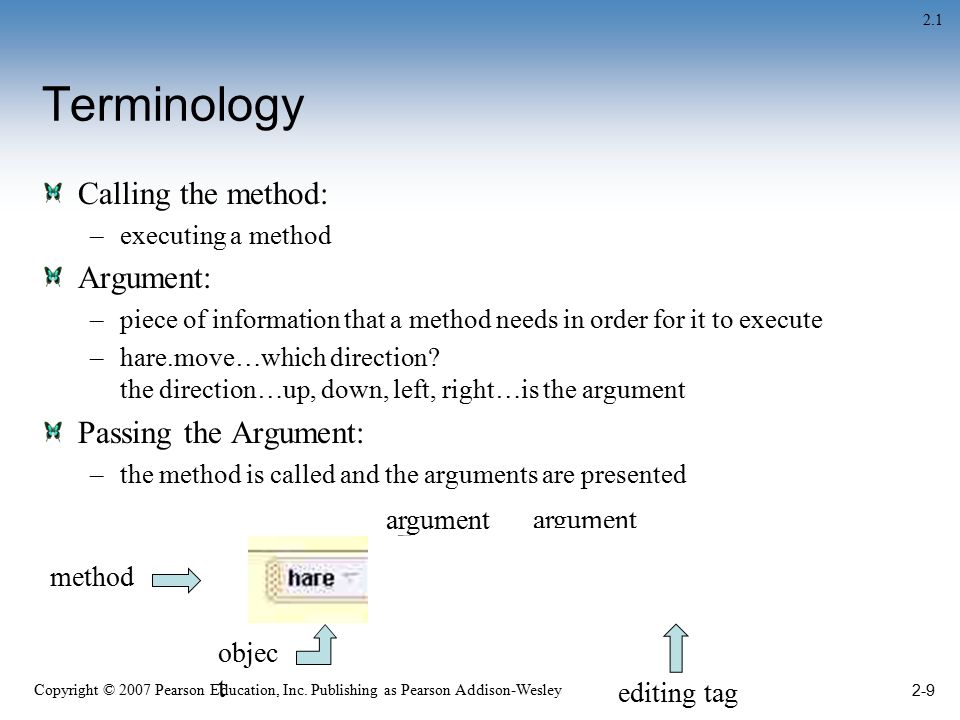 2.1

Terminology

Calling the method:

– executing a method

Argument:

– piece of information that a method needs in order for it to execute

– hare.move…which direction? the direction…up, down, left, right…is the argument

Passing the Argument:

– the method is called and the arguments are presented

argument argument

method

hare

objec t

editing tag

Copyright © 2007 Pearson Education, Inc. Publishing as Pearson Addison-Wesley

2-9